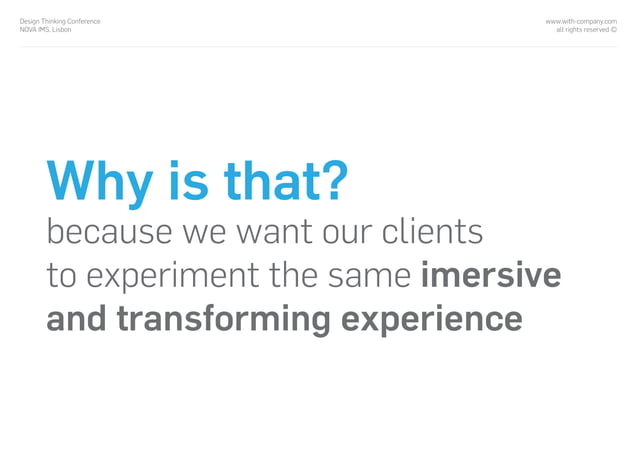 Design Thinking Conference
NOVA IMS, Lisbon

www.with-company.com
all rights reserved ©

Why is that?

because we want our clients to experiment the same imersive and transforming experience